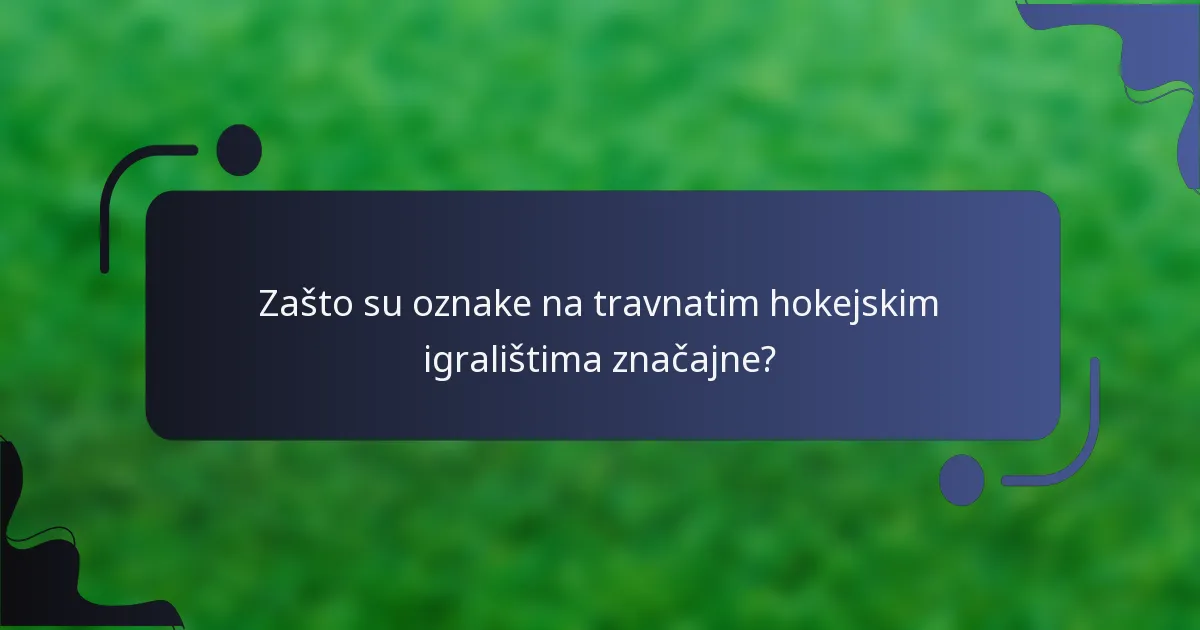 Zašto su oznake na travnatim hokejskim igralištima značajne?